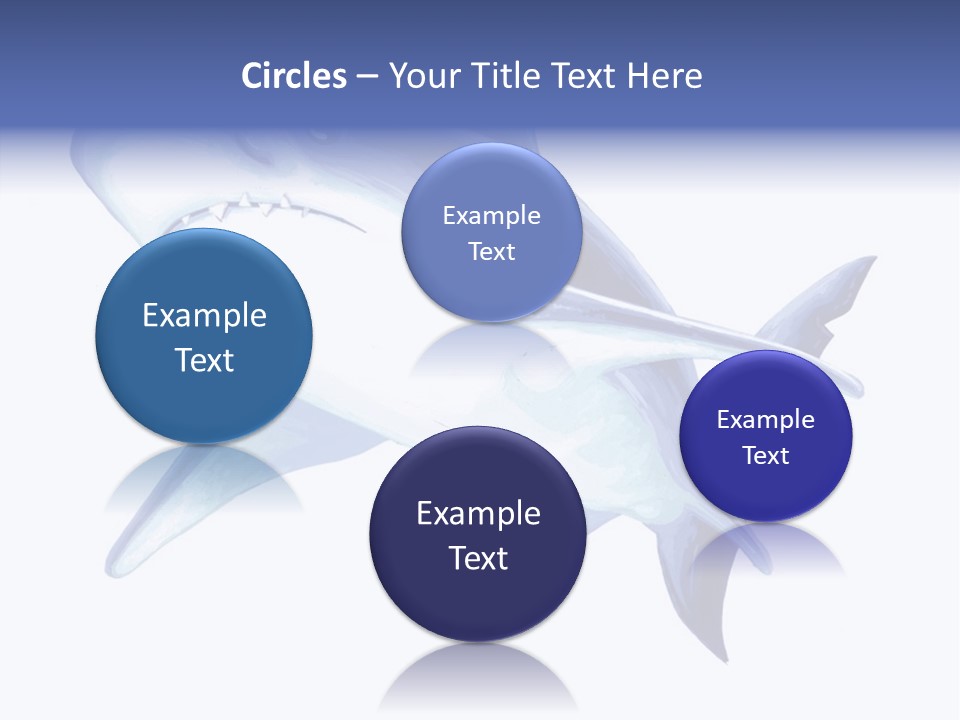 Circles – Your Title Text Here

Example Text

Example Text

Example Text

Example Text